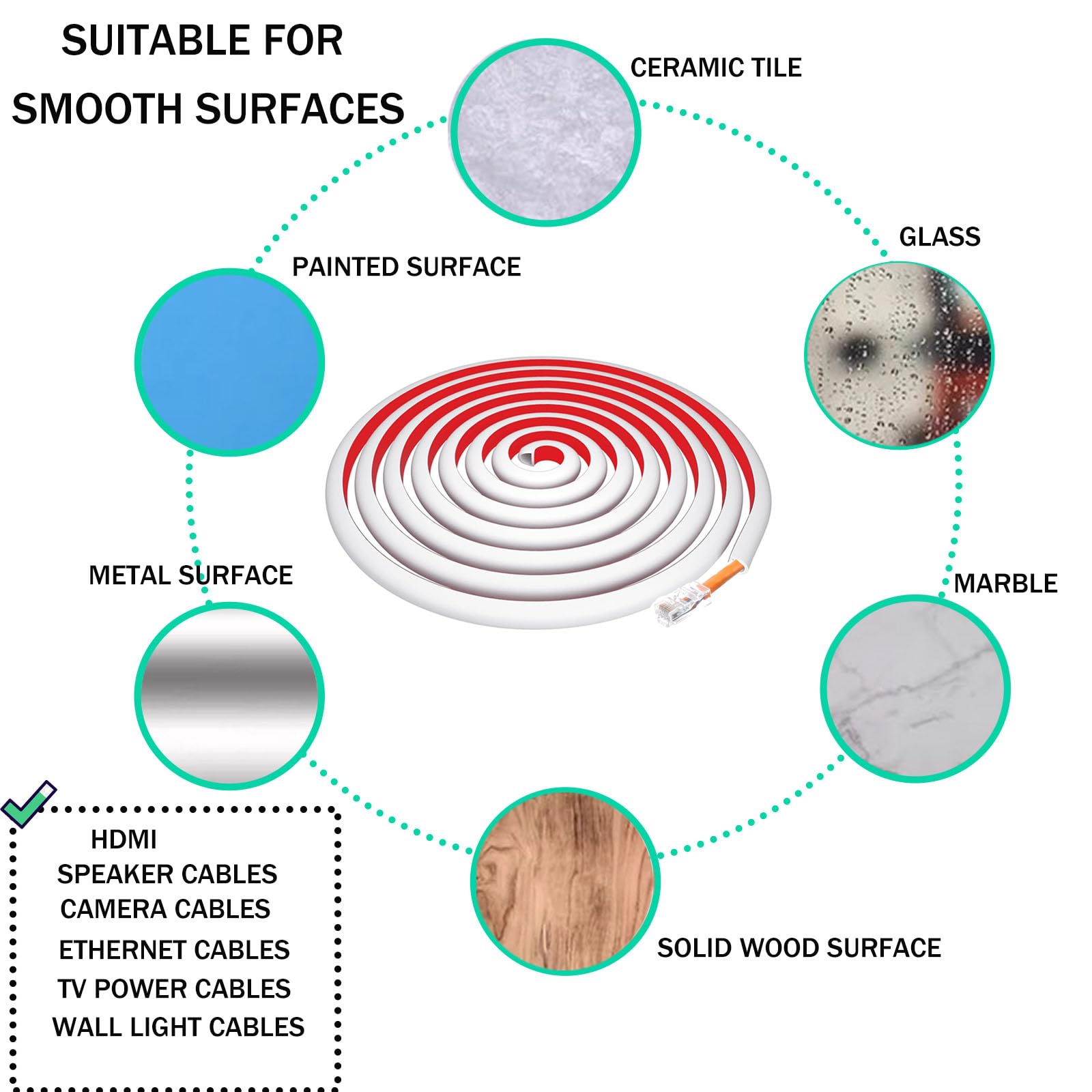 SUITABLE FOR SMOOTH SURFACES

CERAMIC TILE

GLASS

PAINTED SURFACE

METAL SURFACE

MARBLE

SOLID WOOD SURFACE

HDMI
SPEAKER CABLES
CAMERA CABLES
ETHERNET CABLES
TV POWER CABLES
WALL LIGHT CABLES